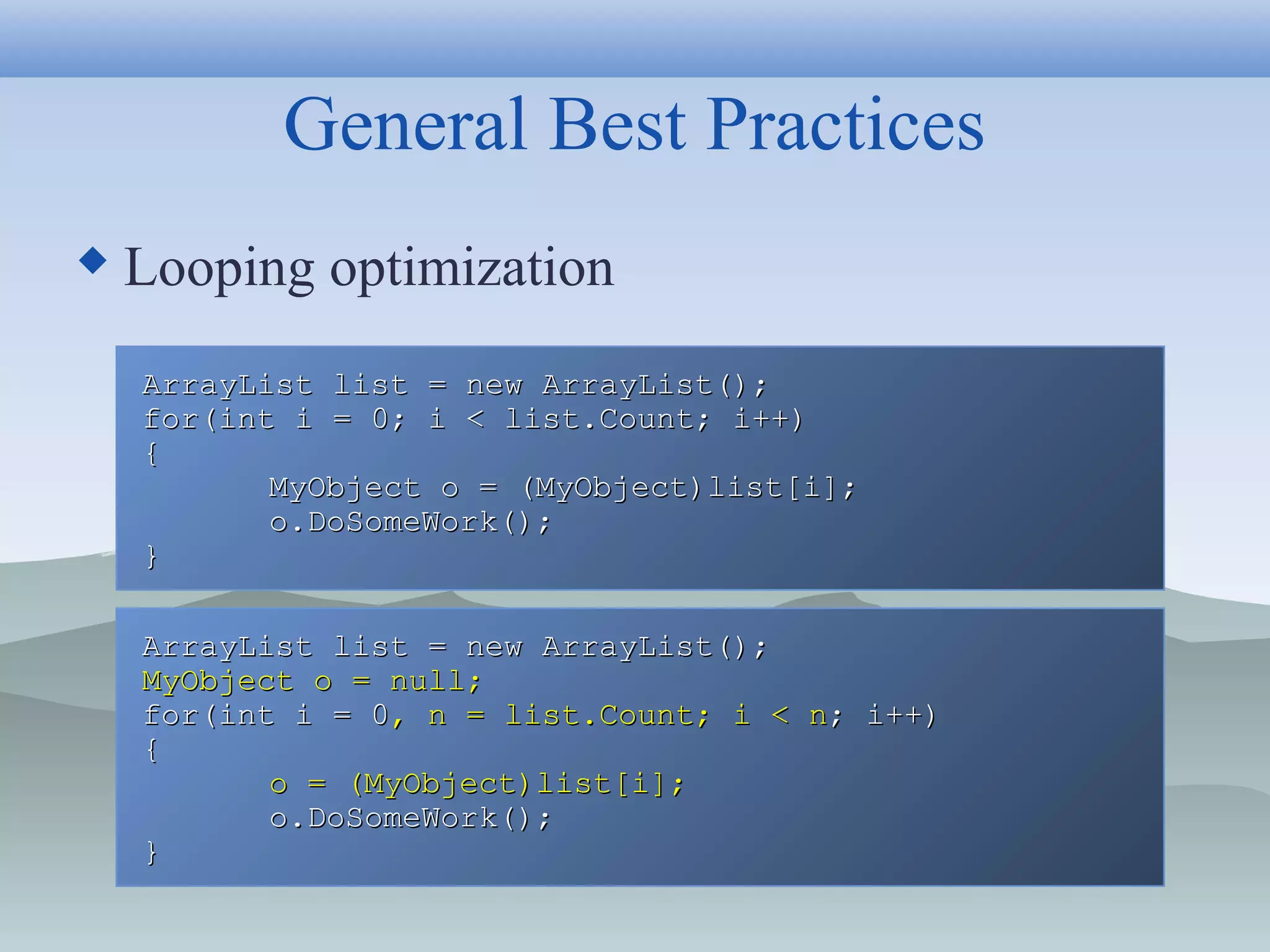 General Best Practices

Looping optimization

ArrayList list = new ArrayList();
for(int i = 0; i < list.Count; i++)
{
	MyObject o = (MyObject)list[i];
	o.DoSomeWork();
}

ArrayList list = new ArrayList();
MyObject o = null;
for(int i = 0, n = list.Count; i < n; i++)
{
	o = (MyObject)list[i];
	o.DoSomeWork();
}